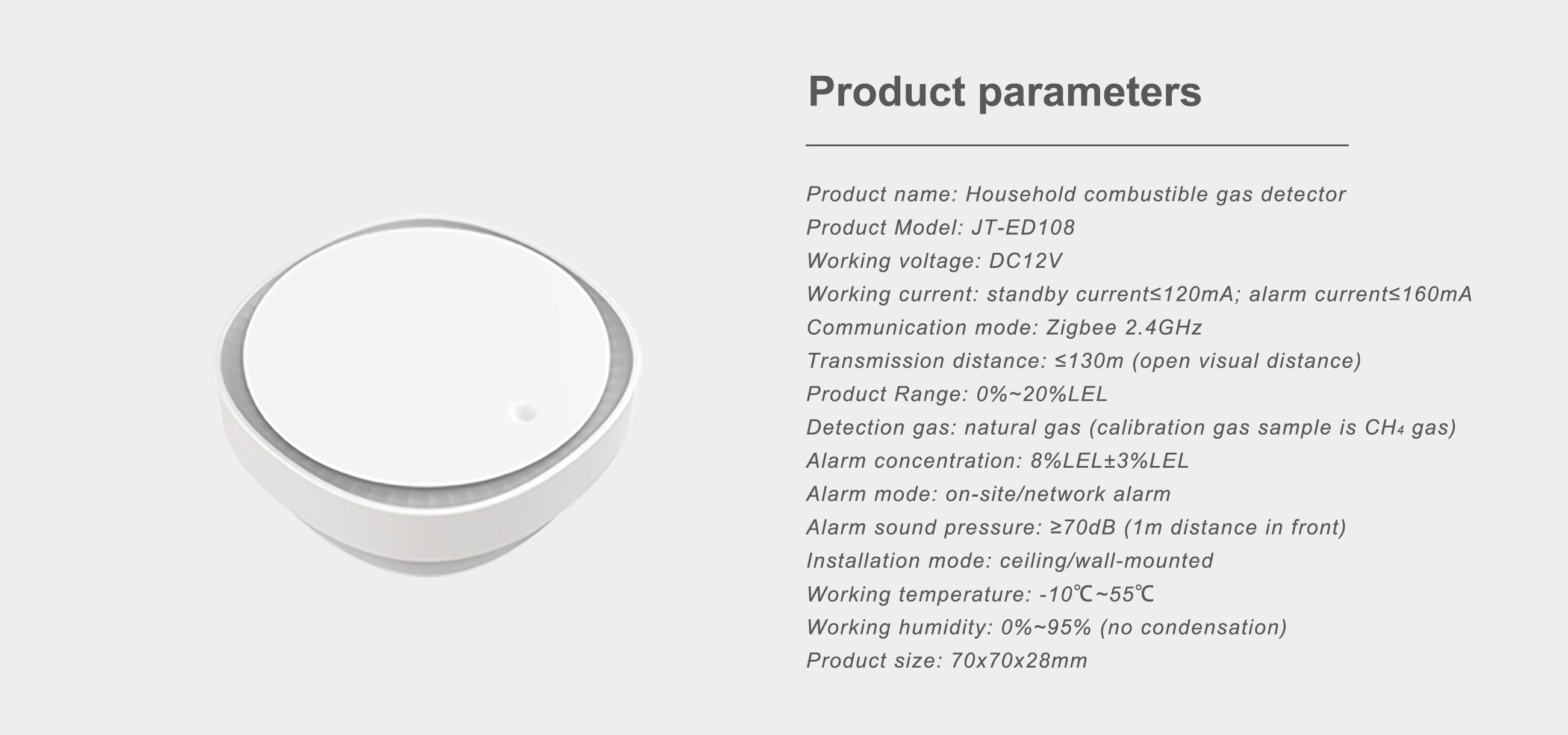 Product parameters

Product name: Household combustible gas detector
Product Model: JT-ED108
Working voltage: DC12V
Working current: standby current≤120mA; alarm current≤160mA
Communication mode: Zigbee 2.4GHz
Transmission distance: ≤130m (open visual distance)
Product Range: 0%~20%LEL
Detection gas: natural gas (calibration gas sample is $CH_4$ gas)
Alarm concentration: 8%LEL±3%LEL
Alarm mode: on-site/network alarm
Alarm sound pressure: ≥70dB (1m distance in front)
Installation mode: ceiling/wall-mounted
Working temperature: -10℃~55℃
Working humidity: 0%~95% (no condensation)
Product size: 70x70x28mm